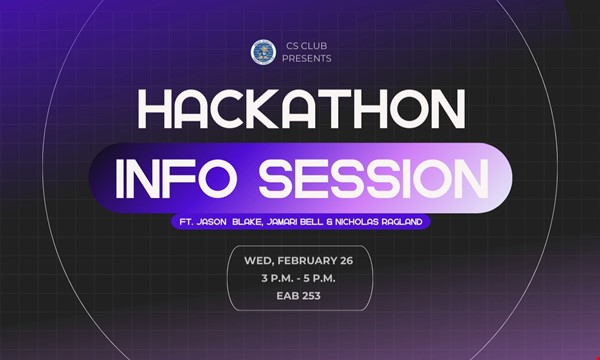 CS CLUB PRESENTS

HACKATHON

INFO SESSION

FT. JASON BLAKE, JAMARI BELL & NICHOLAS RAGLAND

WED, FEBRUARY 26
3 P.M. - 5 P.M.
EAB 253